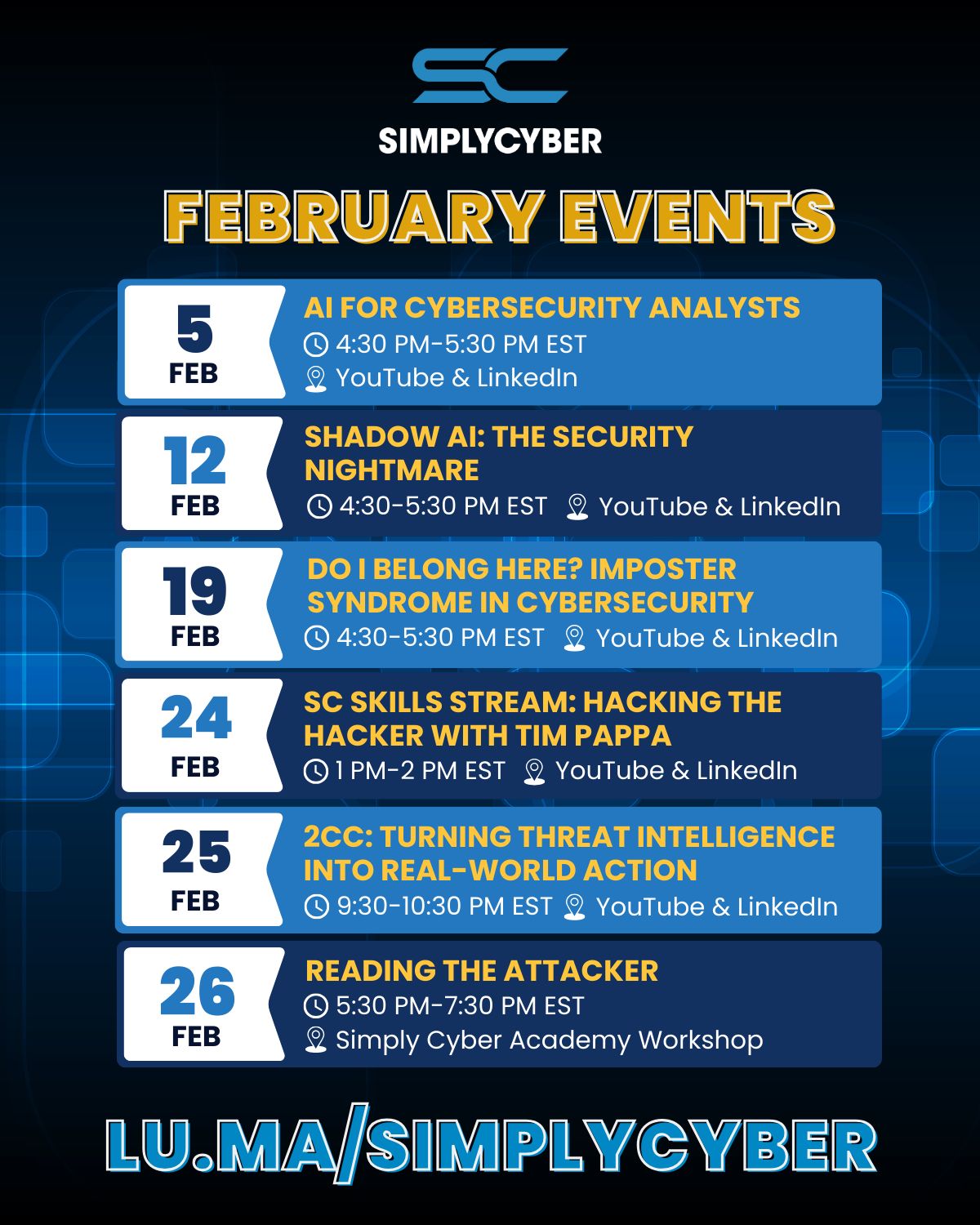 SC

SIMPLYCYBER

FEBRUARY EVENTS

5
FEB

AI FOR CYBERSECURITY ANALYSTS
4:30 PM-5:30 PM EST
YouTube & LinkedIn

12
FEB

SHADOW AI: THE SECURITY NIGHTMARE
4:30-5:30 PM EST YouTube & LinkedIn

19
FEB

DO I BELONG HERE? IMPOSTER SYNDROME IN CYBERSECURITY
4:30-5:30 PM EST YouTube & LinkedIn

24
FEB

SC SKILLS STREAM: HACKING THE HACKER WITH TIM PAPPA
1 PM-2 PM EST YouTube & LinkedIn

25
FEB

2CC: TURNING THREAT INTELLIGENCE INTO REAL-WORLD ACTION
9:30-10:30 PM EST YouTube & LinkedIn

26
FEB

READING THE ATTACKER
5:30 PM-7:30 PM EST
Simply Cyber Academy Workshop

LU.MA/SIMPLYCYBER